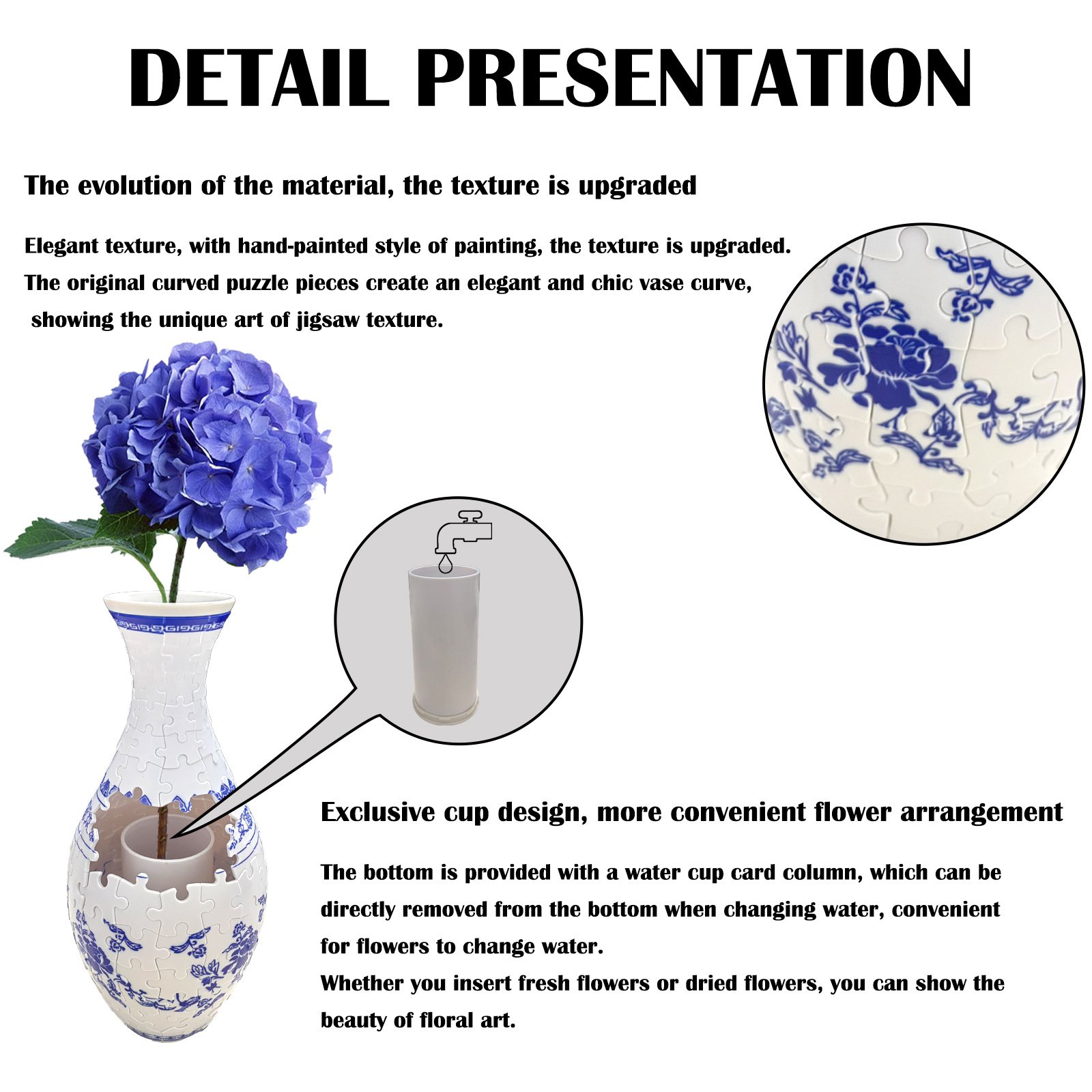 DETAIL PRESENTATION

The evolution of the material, the texture is upgraded

Elegant texture, with hand-painted style of painting, the texture is upgraded. The original curved puzzle pieces create an elegant and chic vase curve, showing the unique art of jigsaw texture.

Exclusive cup design, more convenient flower arrangement

The bottom is provided with a water cup card column, which can be directly removed from the bottom when changing water, convenient for flowers to change water.
Whether you insert fresh flowers or dried flowers, you can show the beauty of floral art.